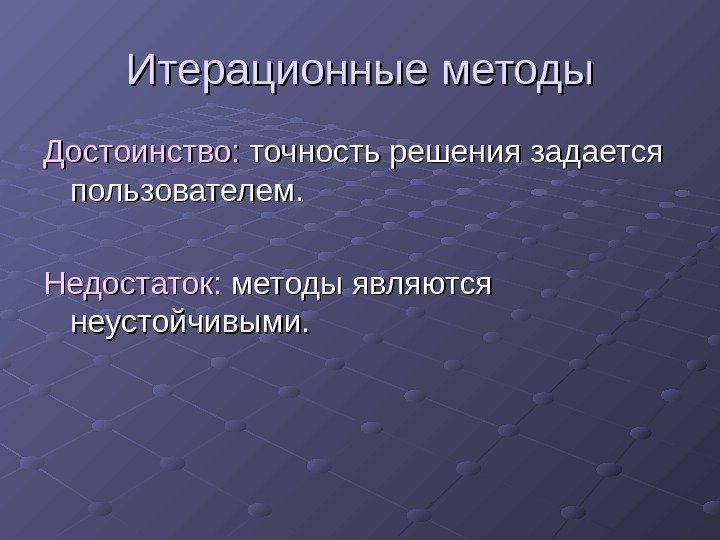 Итерационные методы

Достоинство: точность решения задается пользователем.

Недостаток: методы являются неустойчивыми.